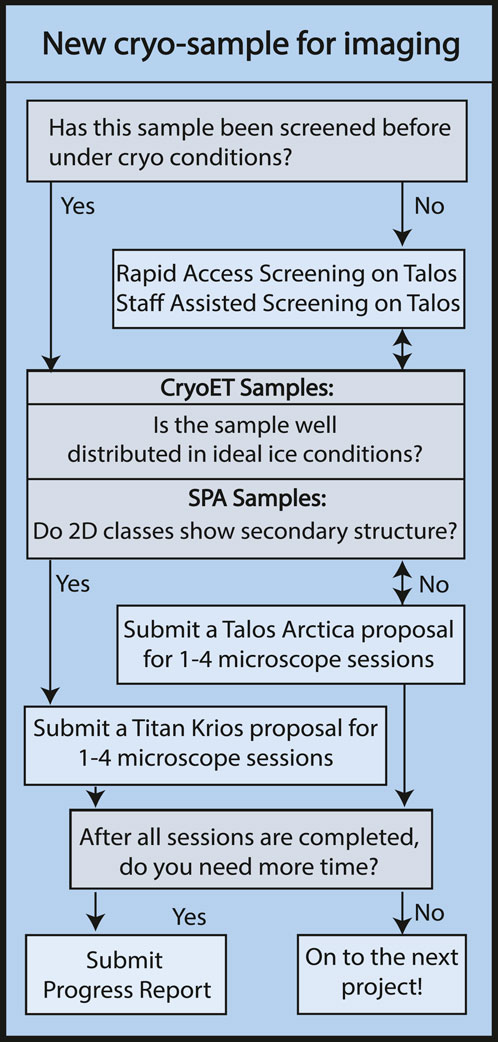 New cryo-sample for imaging

Has this sample been screened before under cryo conditions?

Yes

No

Rapid Access Screening on Talos
Staff Assisted Screening on Talos

CryoET Samples:

Is the sample well distributed in ideal ice conditions?

SPA Samples:

Do 2D classes show secondary structure?

Yes

No

Submit a Talos Arctica proposal for 1-4 microscope sessions

Submit a Titan Krios proposal for 1-4 microscope sessions

After all sessions are completed, do you need more time?

Yes

No

Submit Progress Report

On to the next project!